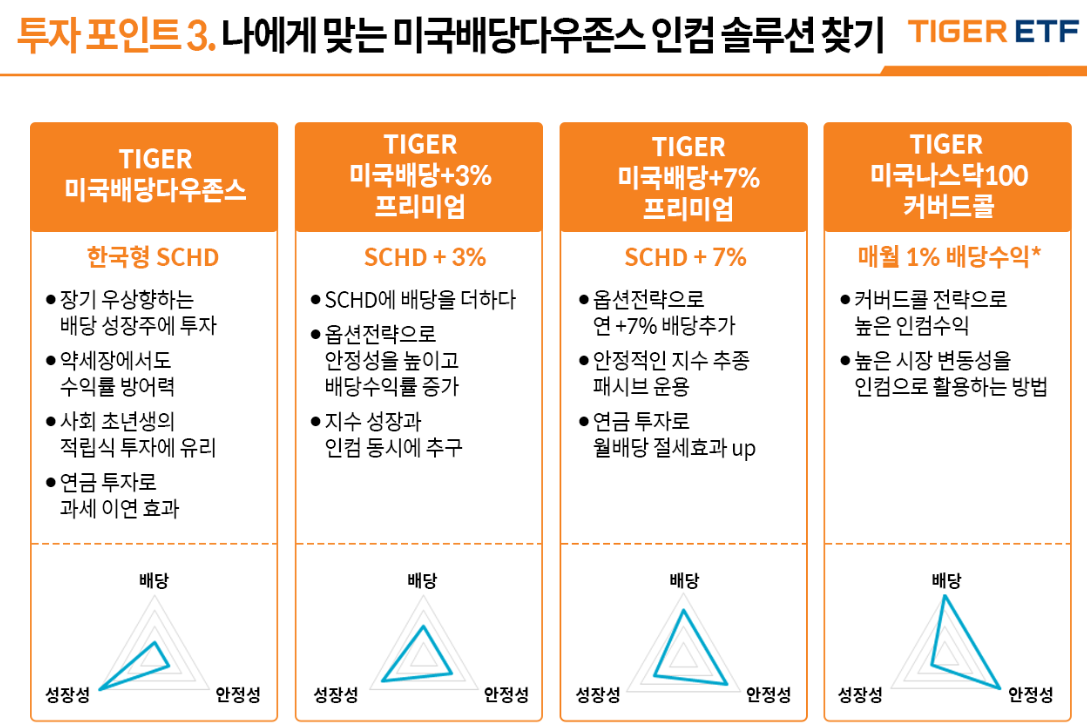 투자 포인트 3. 나에게 맞는 미국배당다우존스 인컴 솔루션 찾기

TIGER ETF

TIGER 미국배당다우존스

한국형 SCHD

● 장기 우상향하는 배당 성장주에 투자
● 약세장에서도 수익률 방어력
● 사회 초년생의 적립식 투자에 유리
● 연금 투자로 과세 이연 효과

배당
성장성
안정성

TIGER 미국배당+3% 프리미엄

SCHD + 3%

● SCHD에 배당을 더하다
● 옵션전략으로 안정성을 높이고 배당수익률 증가
● 지수 성장과 인컴 동시에 추구

배당
성장성
안정성

TIGER 미국배당+7% 프리미엄

SCHD + 7%

● 옵션전략으로 연 +7% 배당추가
● 안정적인 지수 추종 패시브 운용
● 연금 투자로 월배당 절세효과 up

배당
성장성
안정성

TIGER 미국나스닥100 커버드콜

매월 1% 배당수익*

● 커버드콜 전략으로 높은 인컴수익
● 높은 시장 변동성을 인컴으로 활용하는 방법

배당
성장성
안정성